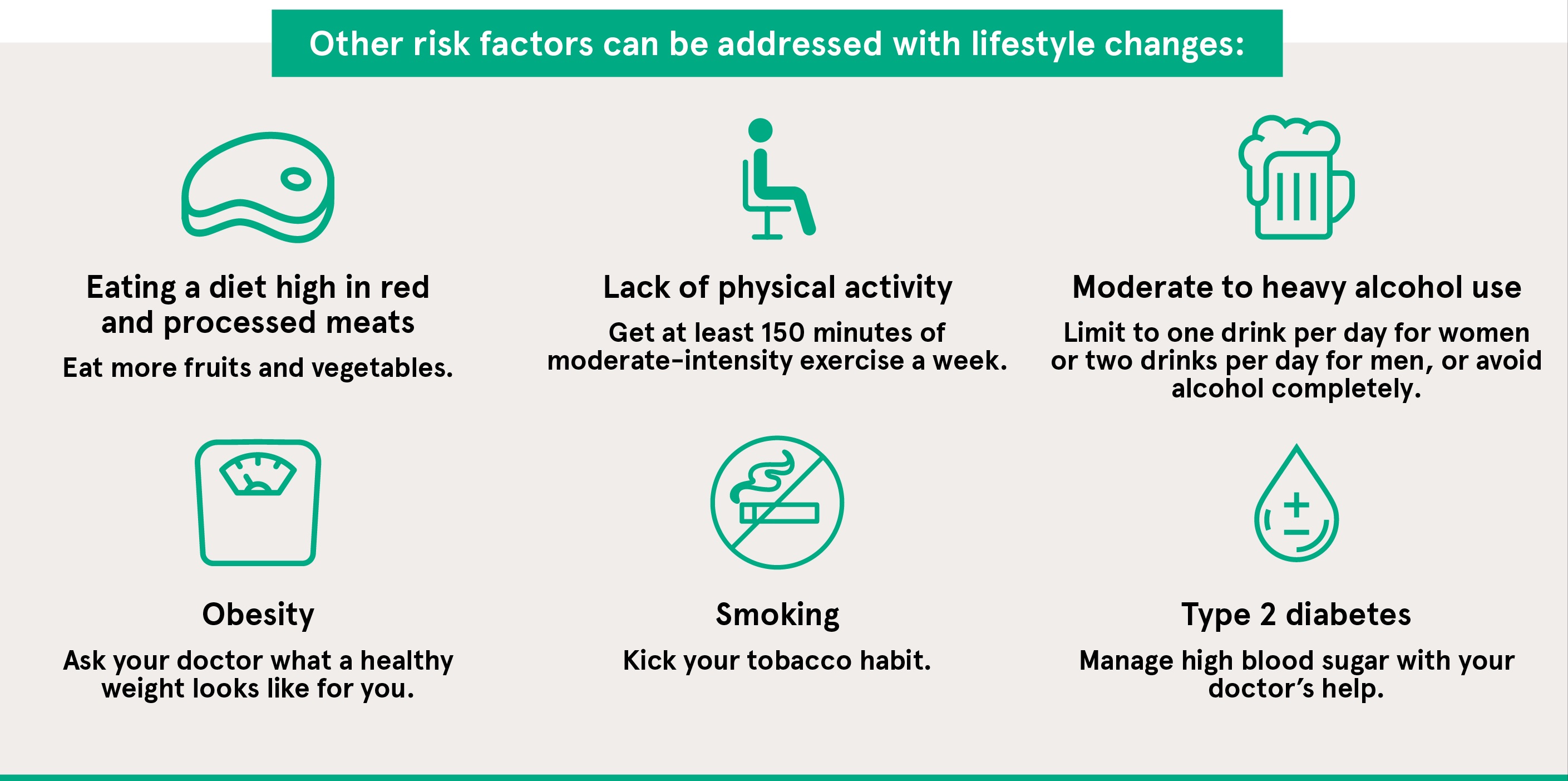 Other risk factors can be addressed with lifestyle changes:

Eating a diet high in red and processed meats

Eat more fruits and vegetables.

Lack of physical activity

Get at least 150 minutes of moderate-intensity exercise a week.

Moderate to heavy alcohol use

Limit to one drink per day for women or two drinks per day for men, or avoid alcohol completely.

Obesity

Ask your doctor what a healthy weight looks like for you.

Smoking

Kick your tobacco habit.

Type 2 diabetes

Manage high blood sugar with your doctor's help.